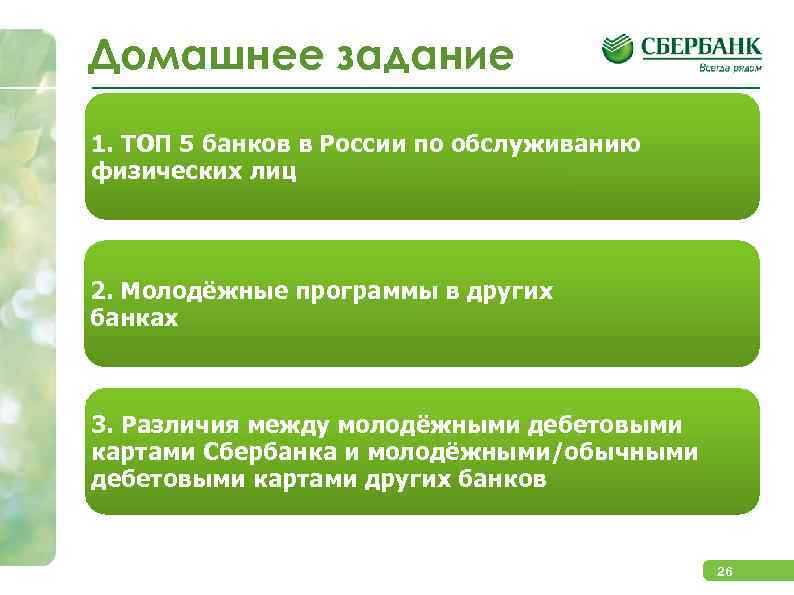 Домашнее задание

СБЕРБАНК
Всегда рядом

1. ТОП 5 банков в России по обслуживанию физических лиц

2. Молодёжные программы в других банках

3. Различия между молодёжными дебетовыми картами Сбербанка и молодёжными/обычными дебетовыми картами других банков

26